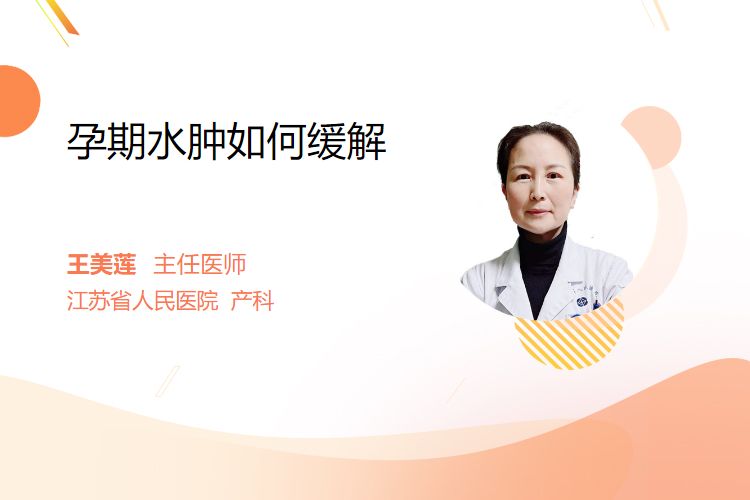 孕期水肿如何缓解

王美莲 主任医师
江苏省人民医院 产科